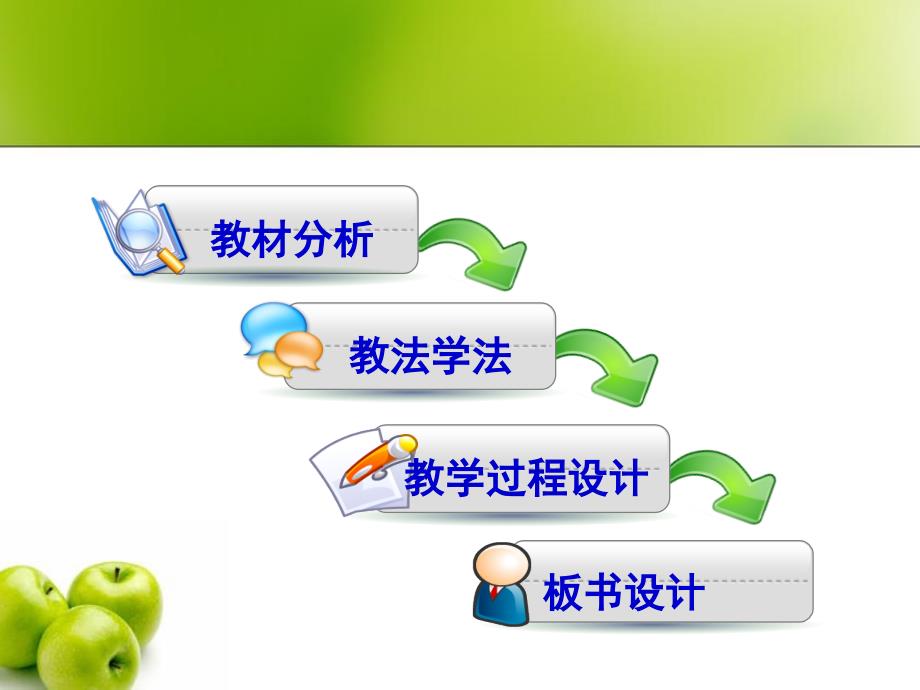 教材分析

教法学法

教学过程设计

板书设计